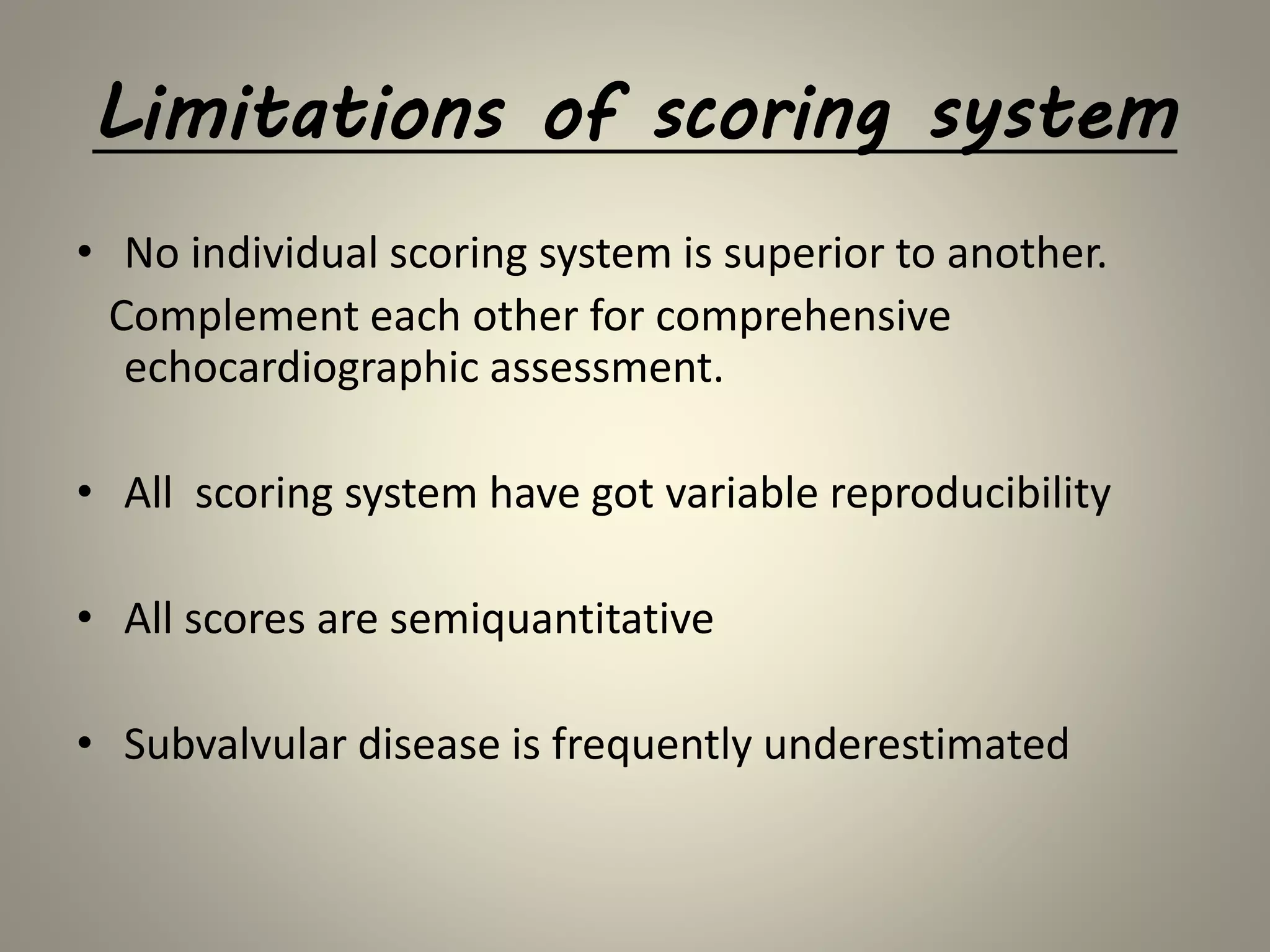 Limitations of scoring system

• No individual scoring system is superior to another.

Complement each other for comprehensive echocardiographic assessment.

• All scoring system have got variable reproducibility

• All scores are semiquantitative

• Subvalvular disease is frequently underestimated